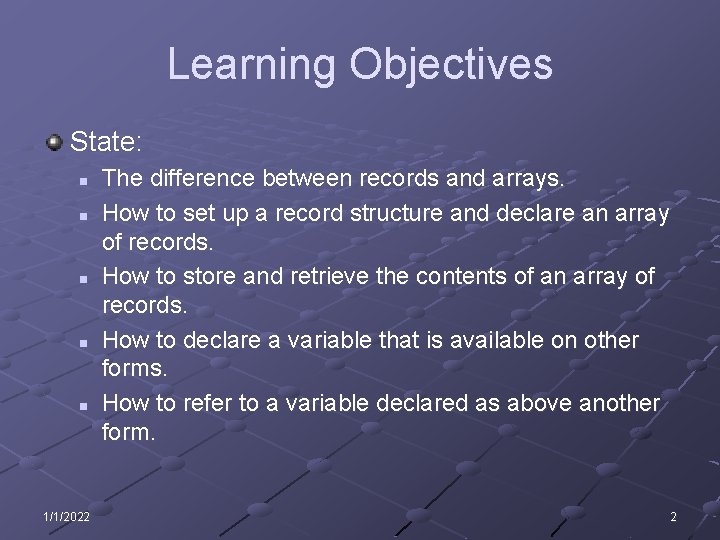 Learning Objectives

State:

- The difference between records and arrays.
- How to set up a record structure and declare an array of records.
- How to store and retrieve the contents of an array of records.
- How to declare a variable that is available on other forms.
- How to refer to a variable declared as above another form.

1/1/2022

2